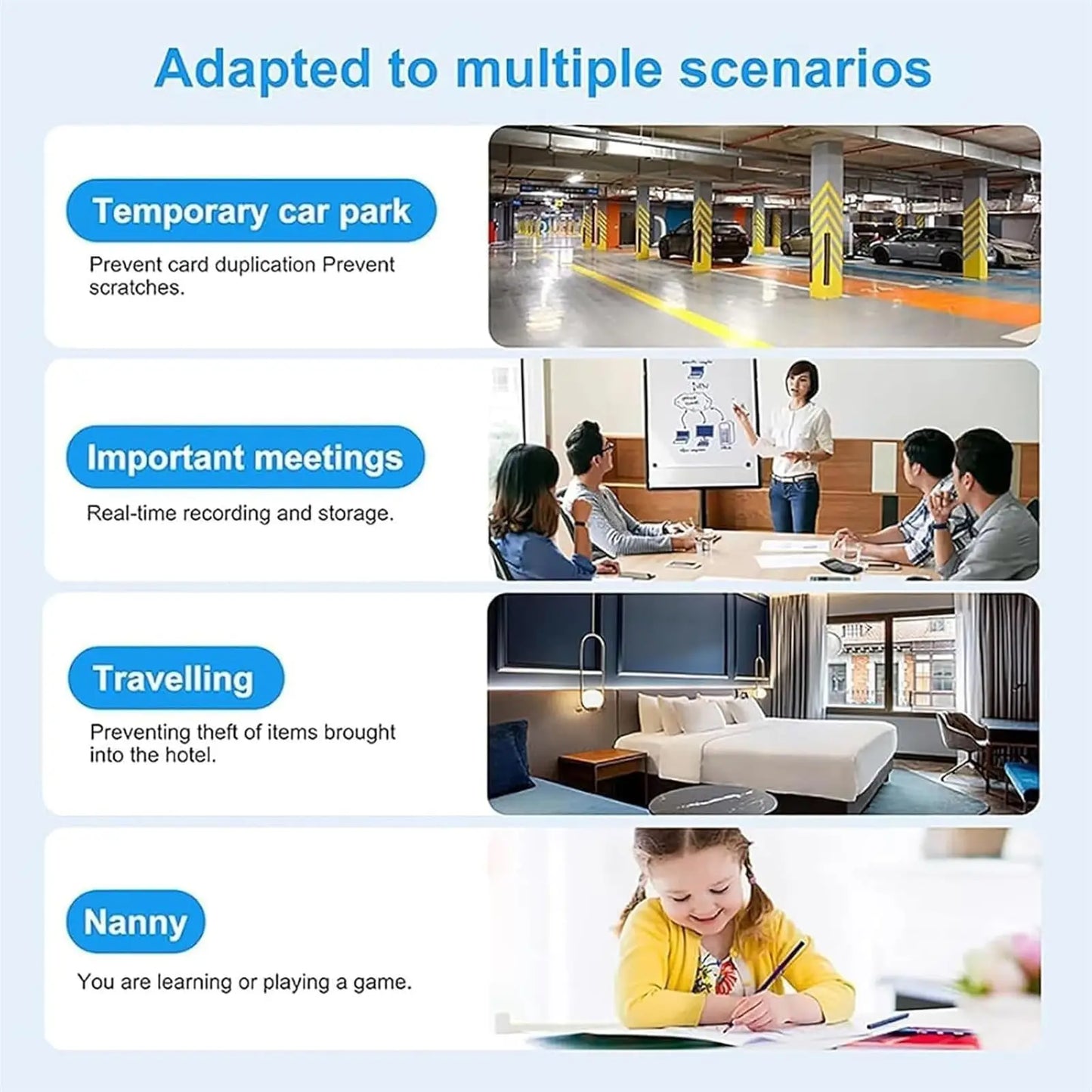 Adapted to multiple scenarios

Temporary car park

Prevent card duplication Prevent scratches.

Important meetings

Real-time recording and storage.

Travelling

Preventing theft of items brought into the hotel.

Nanny

You are learning or playing a game.